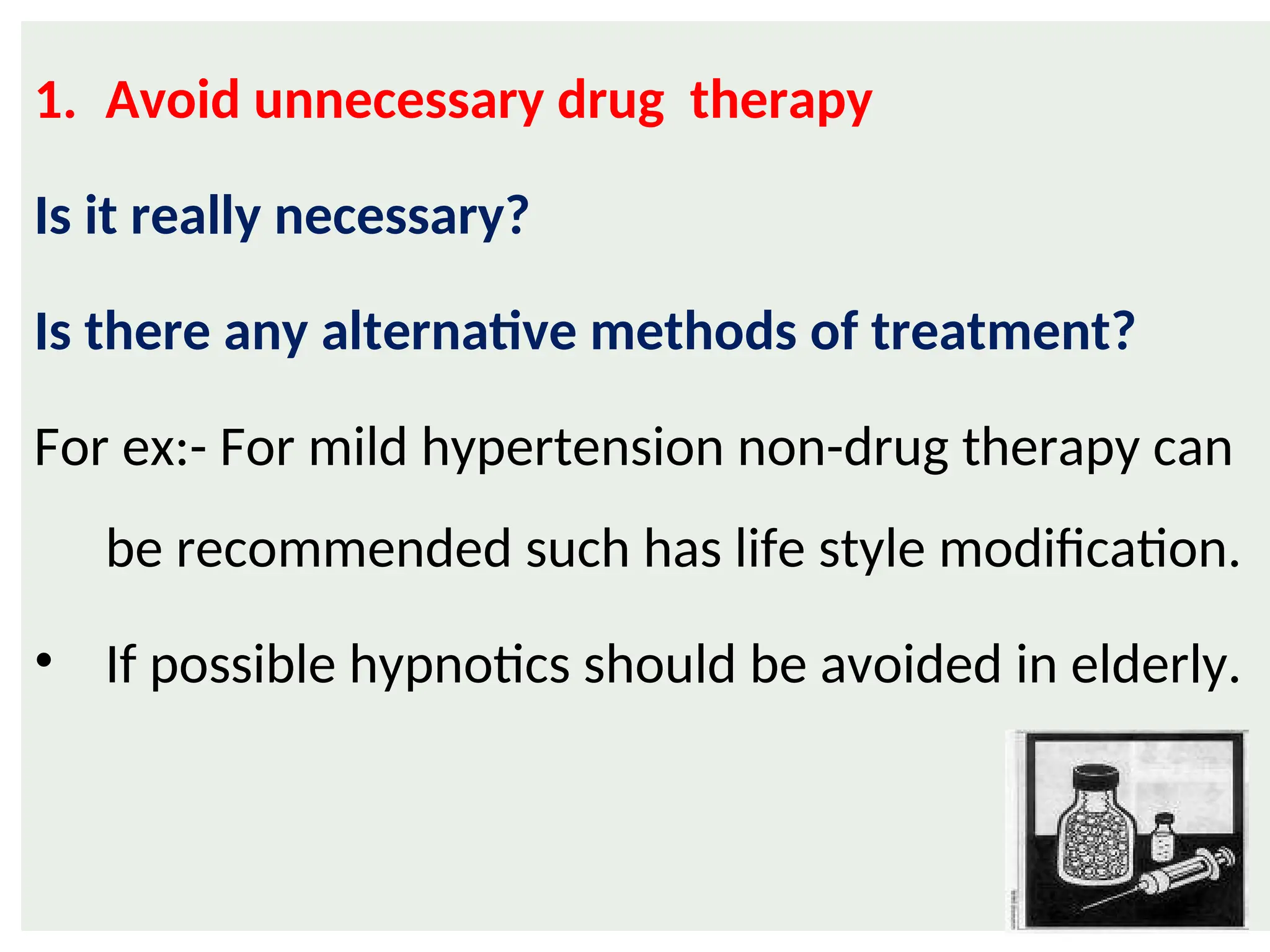 1. Avoid unnecessary drug therapy

Is it really necessary?

Is there any alternative methods of treatment?

For ex:- For mild hypertension non-drug therapy can be recommended such has life style modification.

• If possible hypnotics should be avoided in elderly.